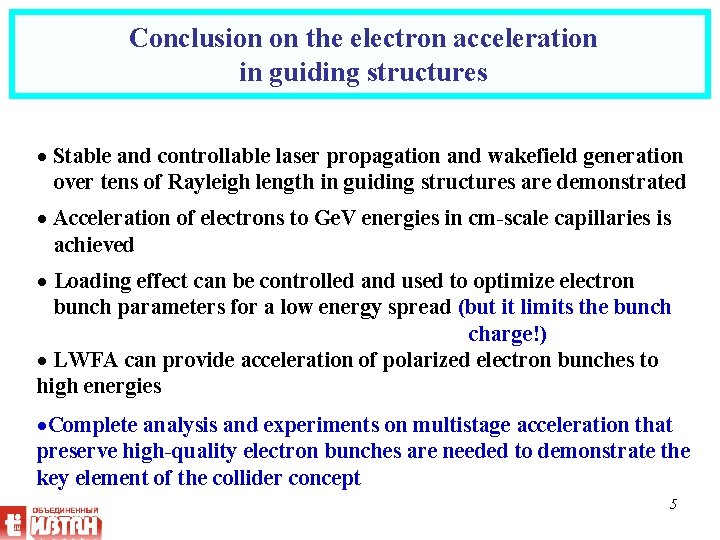 Conclusion on the electron acceleration in guiding structures

• Stable and controllable laser propagation and wakefield generation over tens of Rayleigh length in guiding structures are demonstrated

• Acceleration of electrons to GeV energies in cm-scale capillaries is achieved

• Loading effect can be controlled and used to optimize electron bunch parameters for a low energy spread (but it limits the bunch charge!)

• LWFA can provide acceleration of polarized electron bunches to high energies

•Complete analysis and experiments on multistage acceleration that preserve high-quality electron bunches are needed to demonstrate the key element of the collider concept

5

ОБЪЕДИНЕННЫЙ ИВТАН